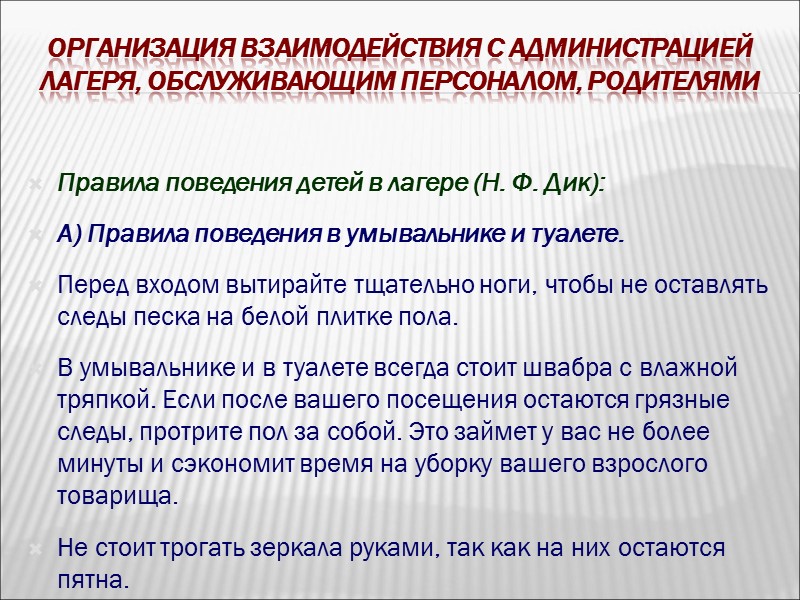 ОРГАНИЗАЦИЯ ВЗАИМОДЕЙСТВИЯ С АДМИНИСТРАЦИЕЙ ЛАГЕРЯ, ОБСЛУЖИВАЮЩИМ ПЕРСОНАЛОМ, РОДИТЕЛЯМИ

Правила поведения детей в лагере (Н. Ф. Дик):

А) Правила поведения в умывальнике и туалете.

Перед входом вытирайте тщательно ноги, чтобы не оставлять следы песка на белой плитке пола.

В умывальнике и в туалете всегда стоит швабра с влажной тряпкой. Если после вашего посещения остаются грязные следы, протрите пол за собой. Это займет у вас не более минуты и сэкономит время на уборку вашего взрослого товарища.

Не стоит трогать зеркала руками, так как на них остаются пятна.